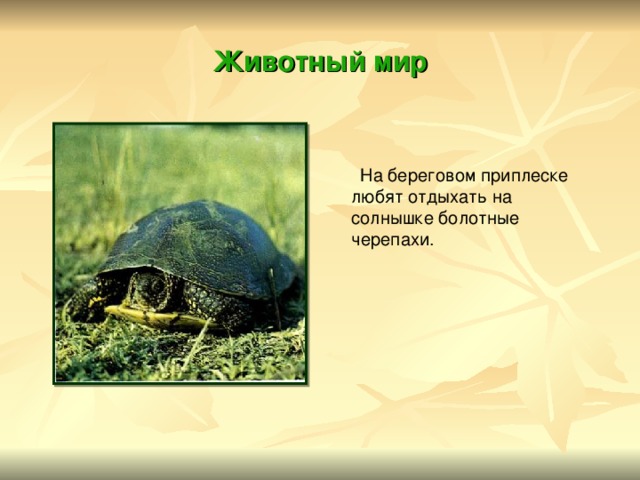 Животный мир

На береговом приплеске любят отдыхать на солнышке болотные черепахи.